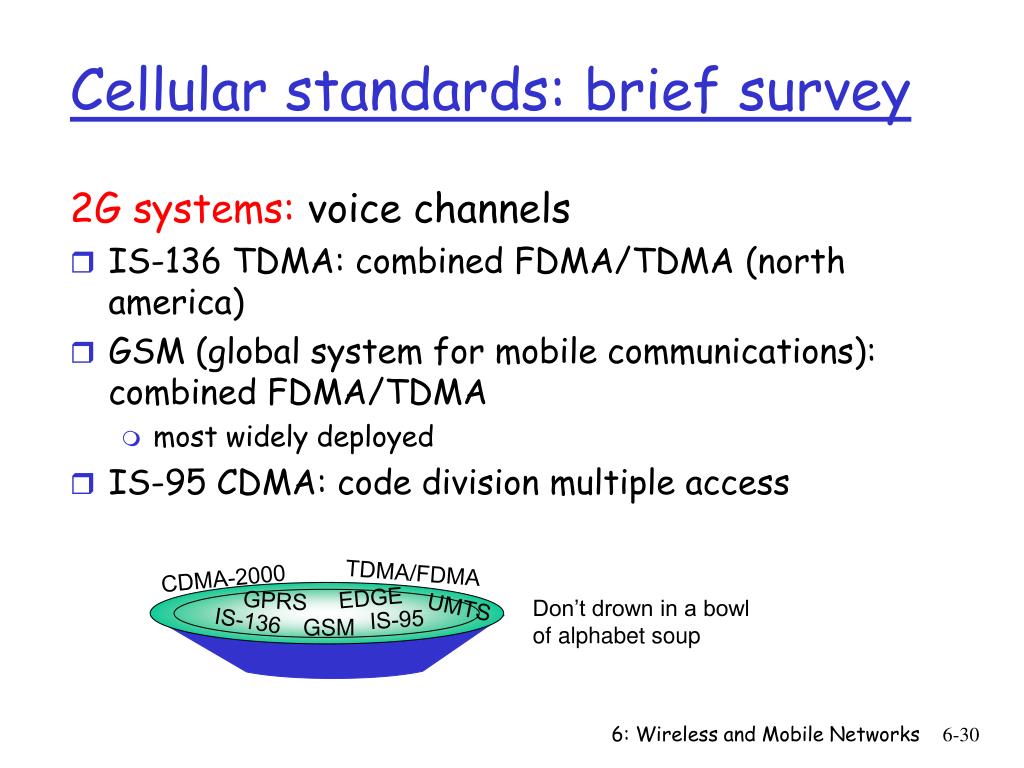 Cellular standards: brief survey

2G systems: voice channels

IS-136 TDMA: combined FDMA/TDMA (north america)

GSM (global system for mobile communications): combined FDMA/TDMA

most widely deployed

IS-95 CDMA: code division multiple access

CDMA-2000
TDMA/FDMA
GPRS
EDGE
UMTS
IS-136
GSM
IS-95

Don't drown in a bowl of alphabet soup

6: Wireless and Mobile Networks 6-30